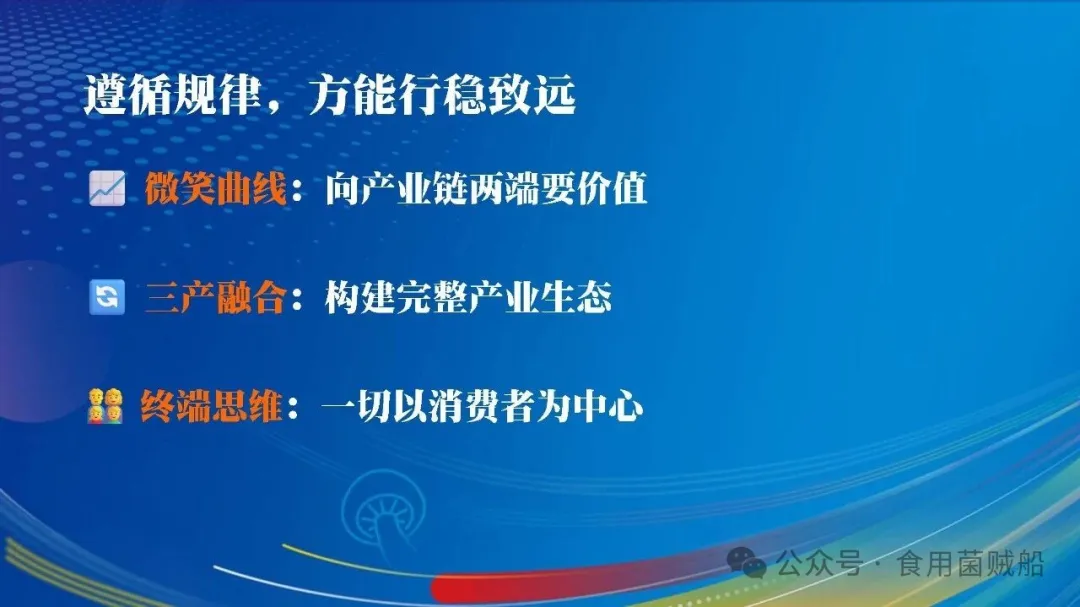 遵循规律，方能行稳致远

微笑曲线：向产业链两端要价值

三产融合：构建完整产业生态

终端思维：一切以消费者为中心

公众号 · 食用菌贼船